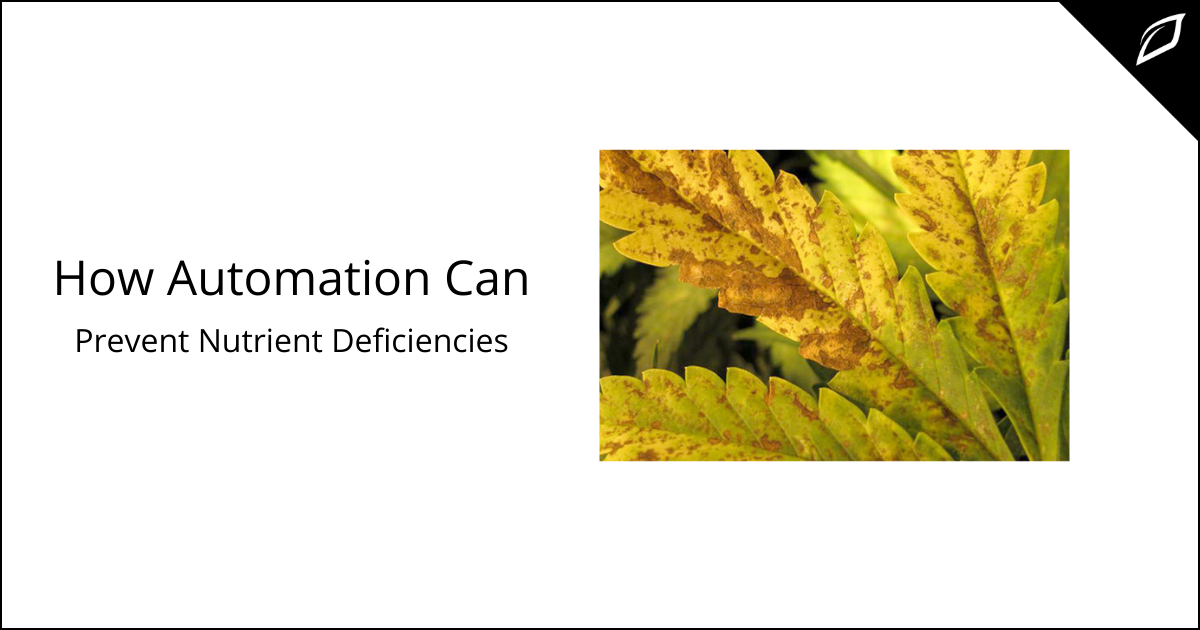 How Automation Can

Prevent Nutrient Deficiencies